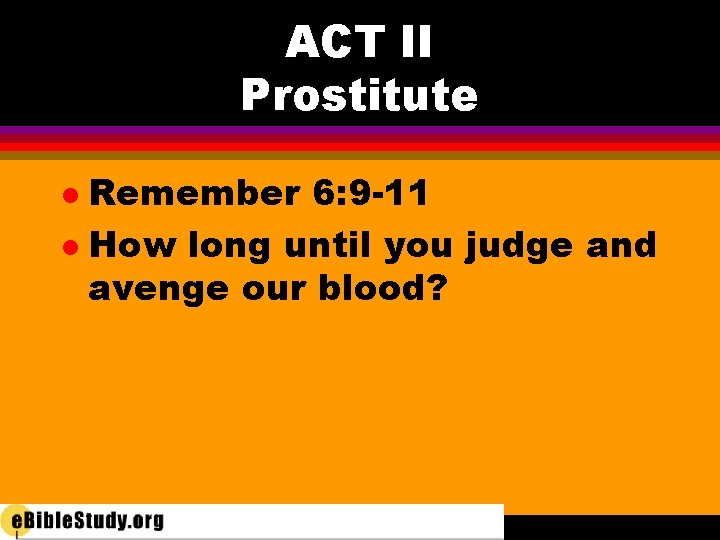 ACT II
Prostitute

- Remember 6:9-11
- How long until you judge and avenge our blood?

eBibleStudy.org